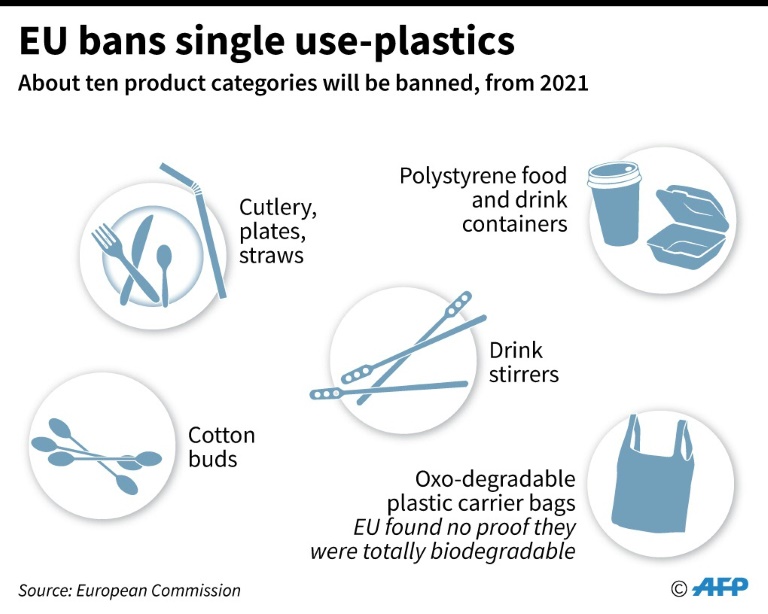 EU bans single use-plastics
About ten product categories will be banned, from 2021

Cutlery, plates, straws

Polystyrene food and drink containers

Drink stirrers

Cotton buds

Oxo-degradable plastic carrier bags
EU found no proof they were totally biodegradable

Source: European Commission

© AFP